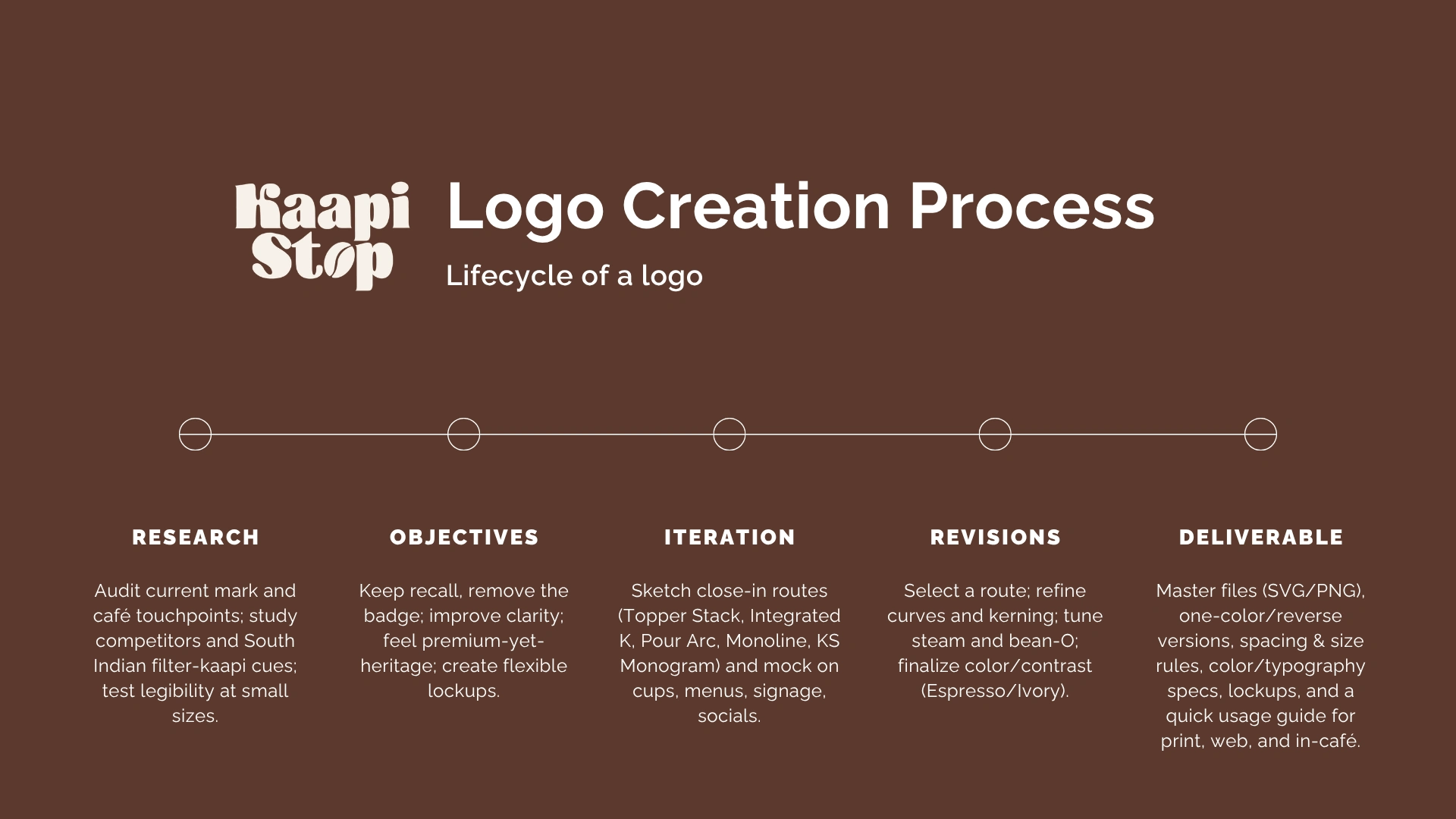 Kaapi Stop

Logo Creation Process

Lifecycle of a logo

RESEARCH

Audit current mark and café touchpoints; study competitors and South Indian filter-kaapi cues; test legibility at small sizes.

OBJECTIVES

Keep recall, remove the badge; improve clarity; feel premium-yet-heritage; create flexible lockups.

ITERATION

Sketch close-in routes (Topper Stack, Integrated K, Pour Arc, Monoline, KS Monogram) and mock on cups, menus, signage, socials.

REVISIONS

Select a route; refine curves and kerning; tune steam and bean-O; finalize color/contrast (Espresso/Ivory).

DELIVERABLE

Master files (SVG/PNG), one-color/reverse versions, spacing & size rules, color/typography specs, lockups, and a quick usage guide for print, web, and in-café.